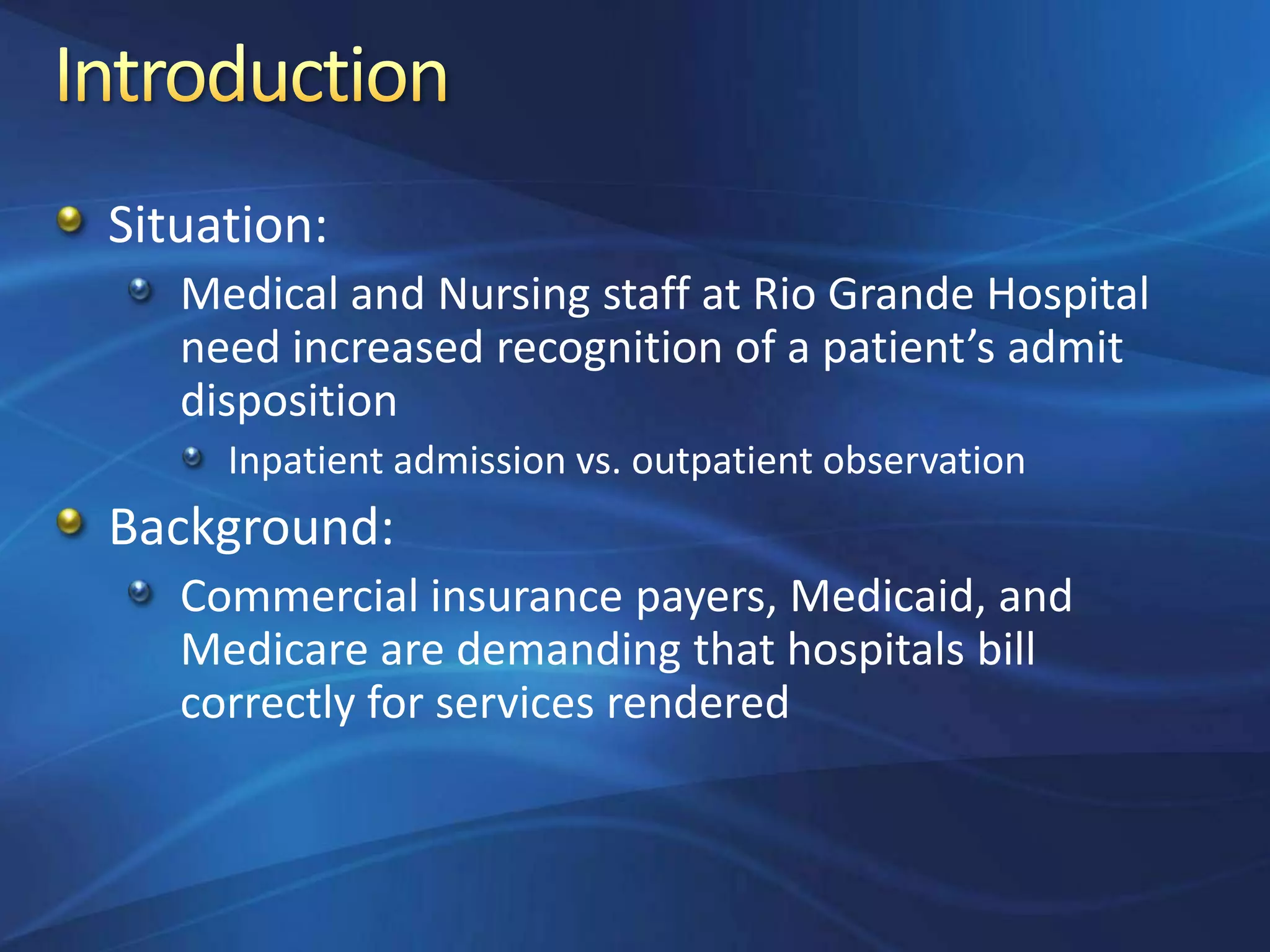 Introduction

Situation:

Medical and Nursing staff at Rio Grande Hospital need increased recognition of a patient’s admit disposition

Inpatient admission vs. outpatient observation

Background:

Commercial insurance payers, Medicaid, and Medicare are demanding that hospitals bill correctly for services rendered